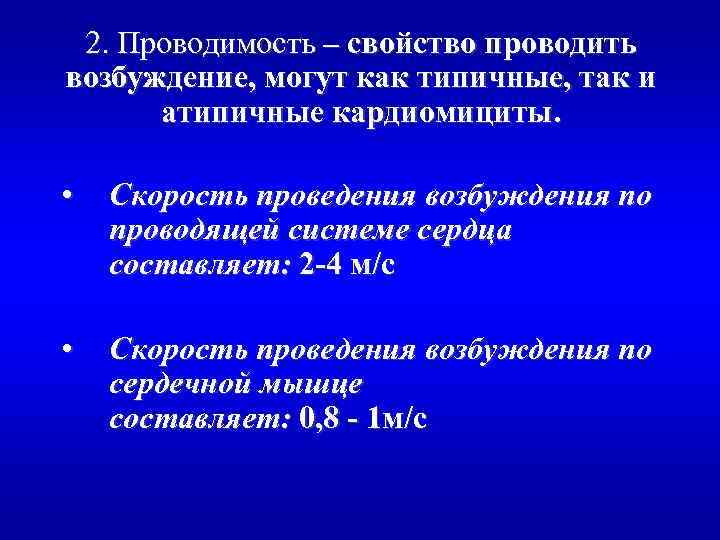 2. Проводимость – свойство проводить возбуждение, могут как типичные, так и атипичные кардиомициты.

• Скорость проведения возбуждения по проводящей системе сердца составляет: 2-4 м/с

• Скорость проведения возбуждения по сердечной мышце составляет: 0,8 - 1м/с